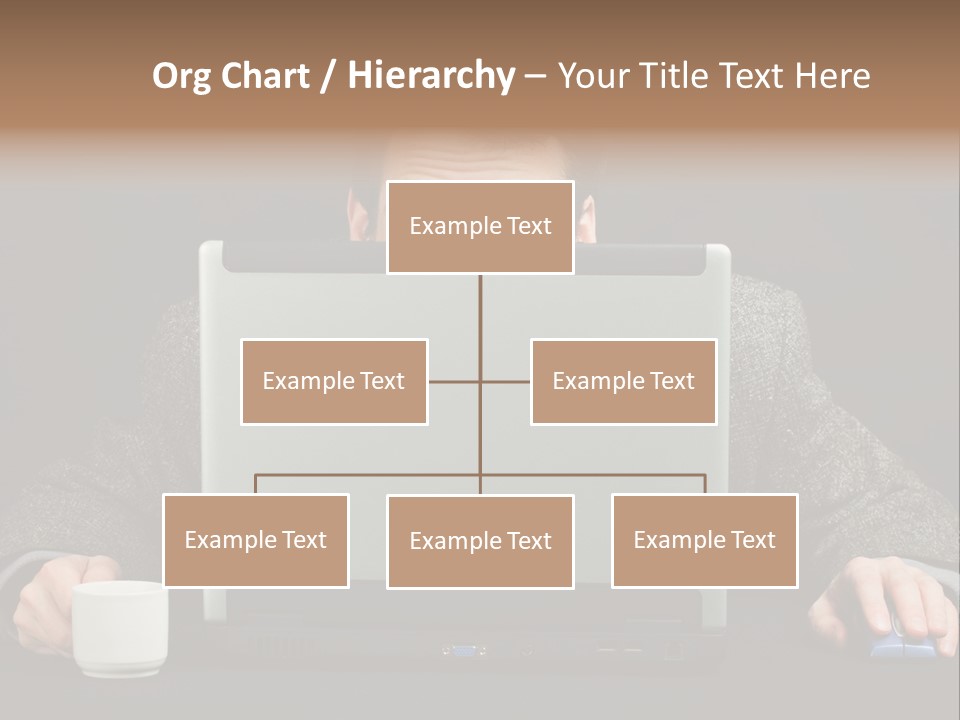 Org Chart / Hierarchy – Your Title Text Here

Example Text

Example Text

Example Text

Example Text

Example Text

Example Text